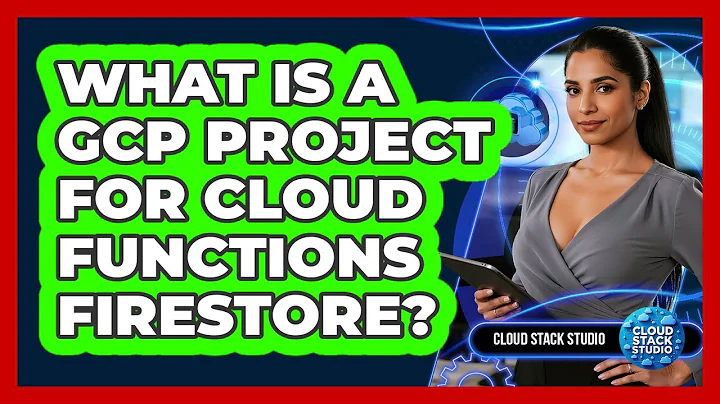 WHAT IS A GCP PROJECT FOR CLOUD FUNCTIONS FIRESTORE?

CLOUD STACK STUDIO

CLOUD STACK STUDIO